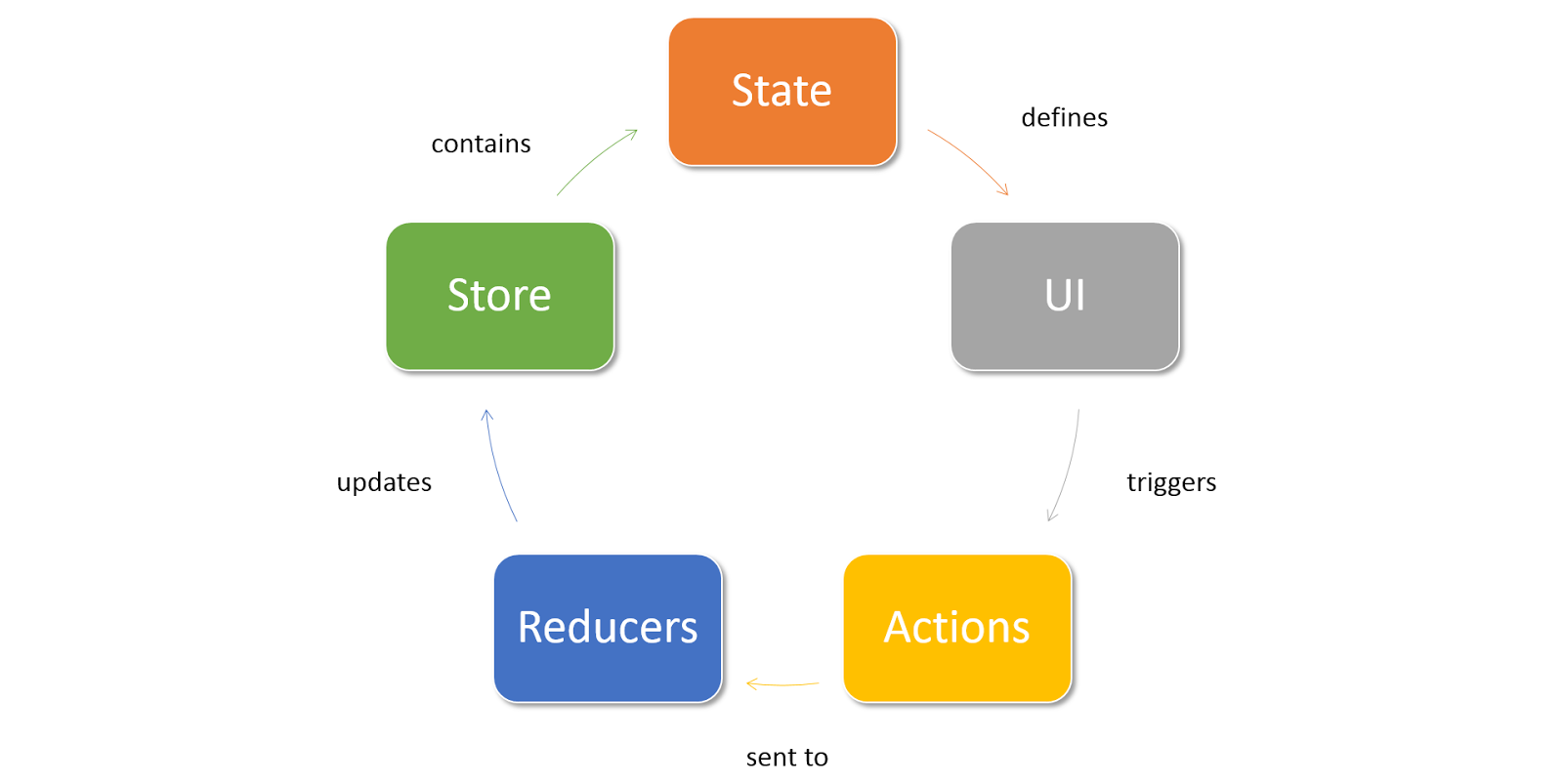 State

defines

UI

triggers

Actions

sent to

Reducers

updates

Store

contains